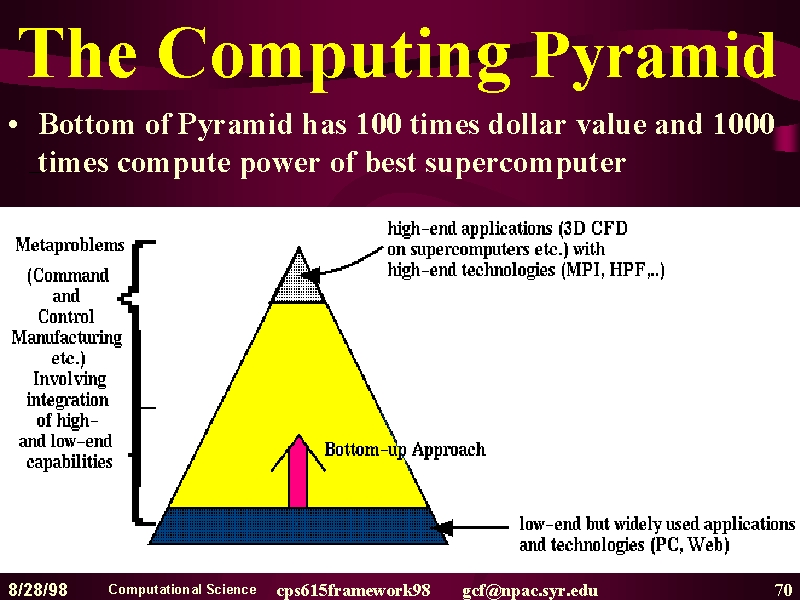 The Computing Pyramid

• Bottom of Pyramid has 100 times dollar value and 1000 times compute power of best supercomputer

Metaproblems (Command and Control Manufacturing etc.) Involving integration of high- and low-end capabilities

high-end applications (3D CFD on supercomputers etc.) with high-end technologies (MPI, HPF,..)

Bottom-up Approach

low-end but widely used applications and technologies (PC, Web)

8/28/98 Computational Science cps615framework98 gcf@npac.syr.edu 70